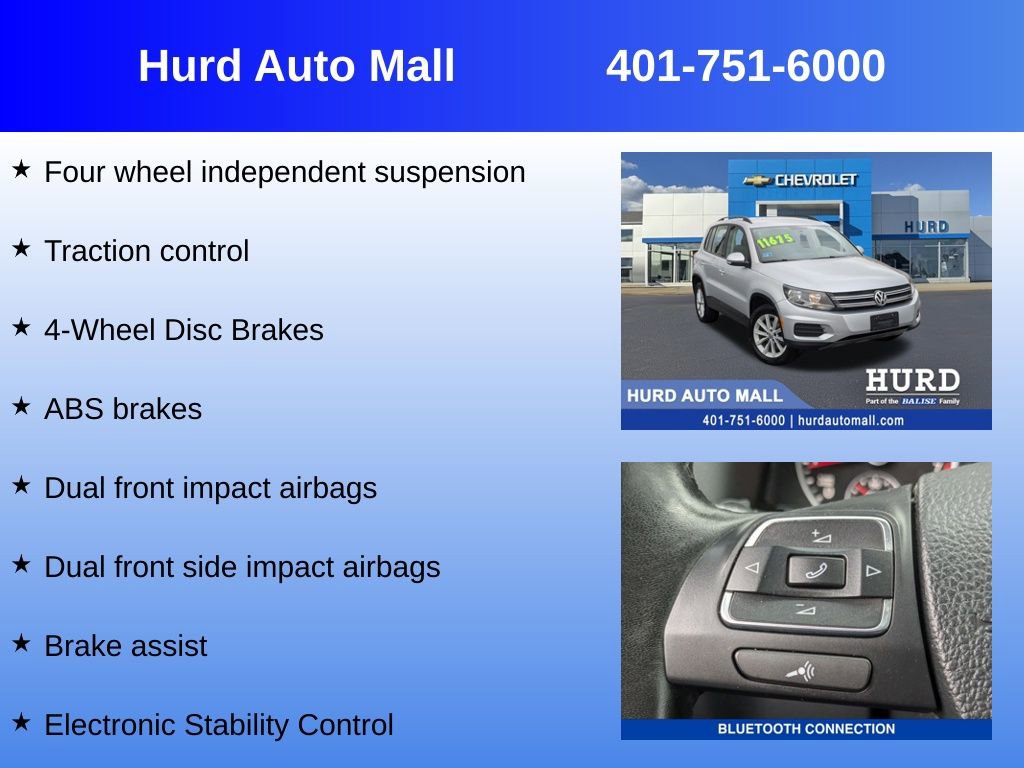 Hurd Auto Mall 401-751-6000

★ Four wheel independent suspension

★ Traction control

★ 4-Wheel Disc Brakes

★ ABS brakes

★ Dual front impact airbags

★ Dual front side impact airbags

★ Brake assist

★ Electronic Stability Control

CHEVROLET
HURD
11625
HURD AUTO MALL
HURD
Part of the BALISE Family
401-751-6000 | hurdautomall.com

BLUETOOTH CONNECTION